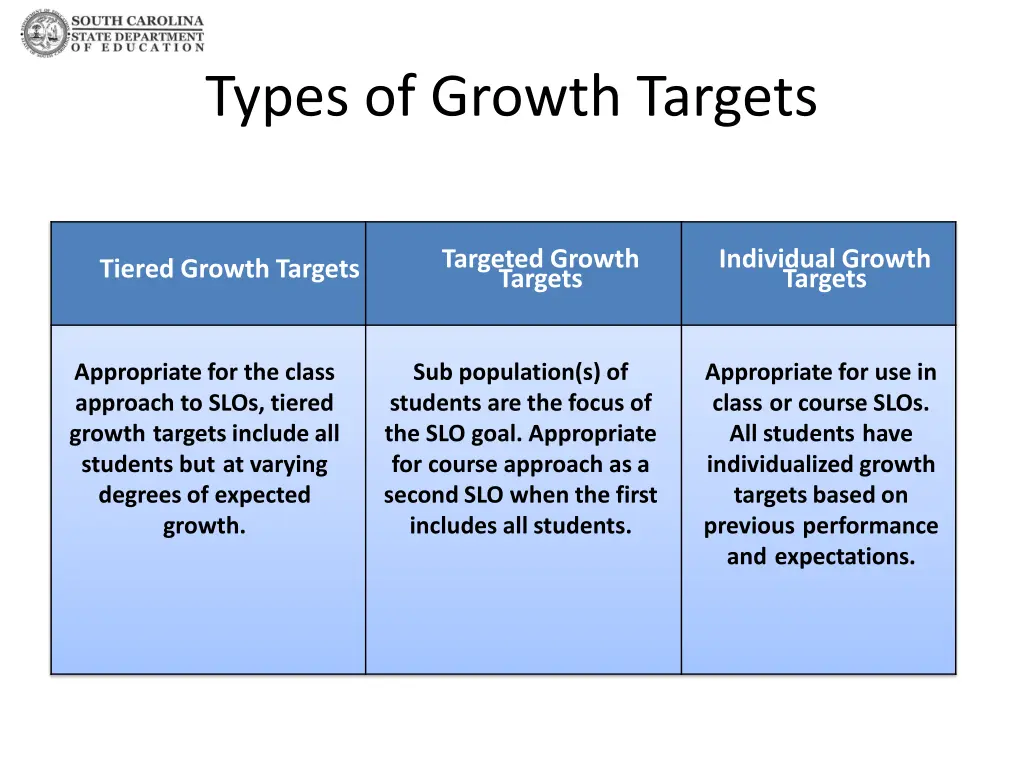 SOUTH CAROLINA
STATE DEPARTMENT
OF EDUCATION

Types of Growth Targets

| Tiered Growth Targets | Targeted Growth Targets | Individual Growth Targets |
|---|---|---|
| Appropriate for the class approach to SLOs, tiered growth targets include all students but at varying degrees of expected growth. | Sub population(s) of students are the focus of the SLO goal. Appropriate for course approach as a second SLO when the first includes all students. | Appropriate for use in class or course SLOs. All students have individualized growth targets based on previous performance and expectations. |